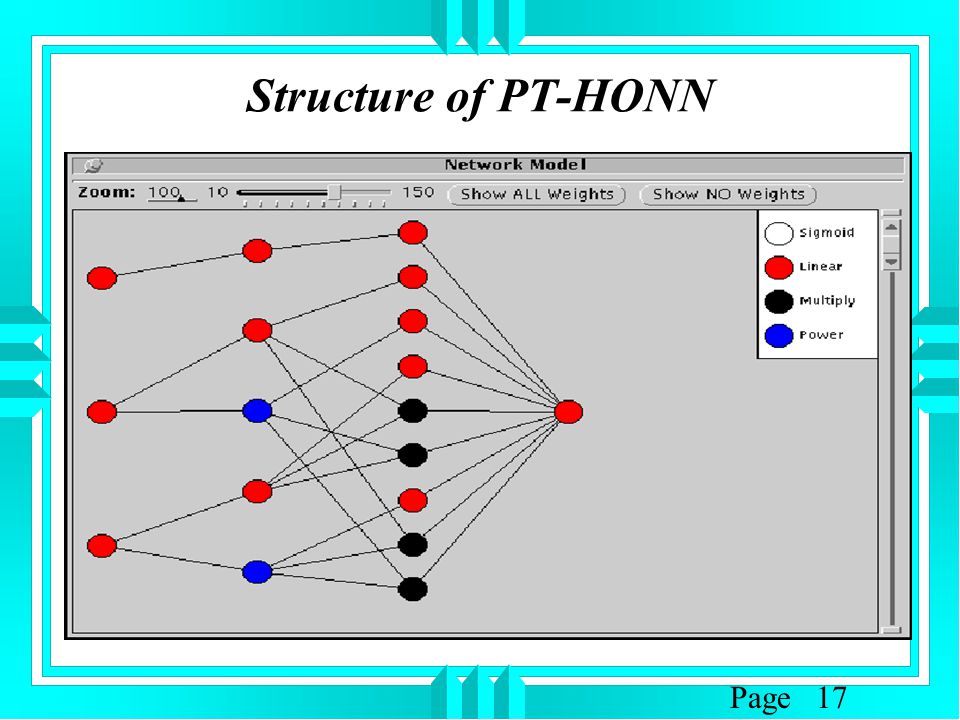 Structure of PT-HONN

Network Model

Zoom: 100 10 150 Show ALL Weights Show NO Weights

Sigmoid
Linear
Multiply
Power

Page 17